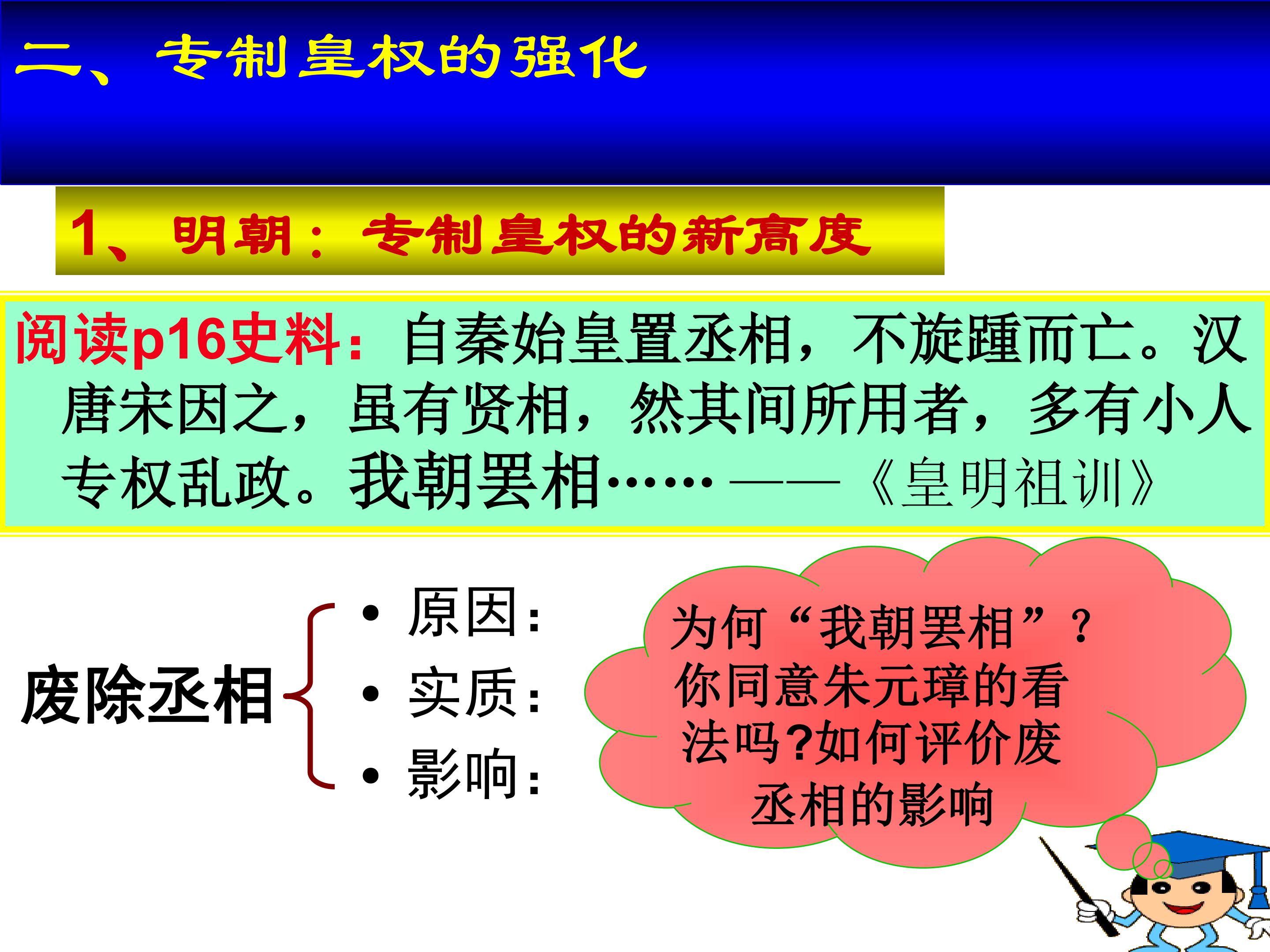 二、专制皇权的强化

1、明朝：专制皇权的新高度

阅读p16史料：自秦始皇置丞相，不旋踵而亡。汉唐宋因之，虽有贤相，然其间所用者，多有小人专权乱政。我朝罢相……——《皇明祖训》

废除丞相

• 原因：
• 实质：
• 影响：

为何“我朝罢相”？你同意朱元璋的看法吗?如何评价废丞相的影响